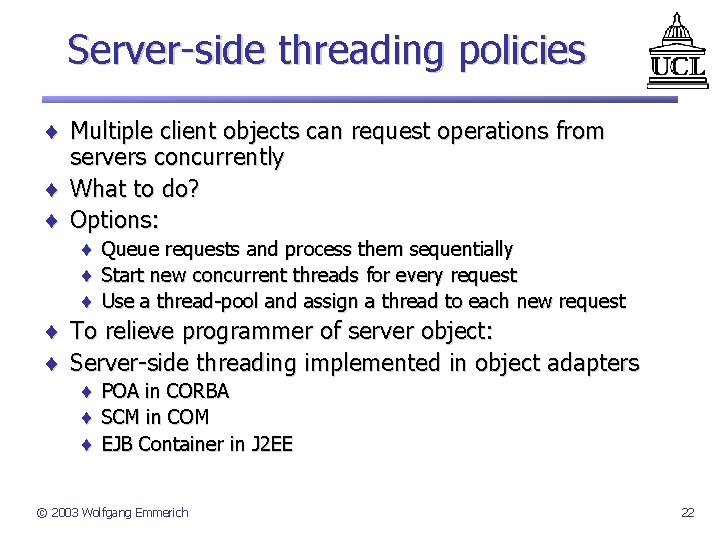 Server-side threading policies

UCL

♦ Multiple client objects can request operations from servers concurrently
♦ What to do?
♦ Options:
♦ Queue requests and process them sequentially
♦ Start new concurrent threads for every request
♦ Use a thread-pool and assign a thread to each new request
♦ To relieve programmer of server object:
♦ Server-side threading implemented in object adapters
♦ POA in CORBA
♦ SCM in COM
♦ EJB Container in J2EE

© 2003 Wolfgang Emmerich

22